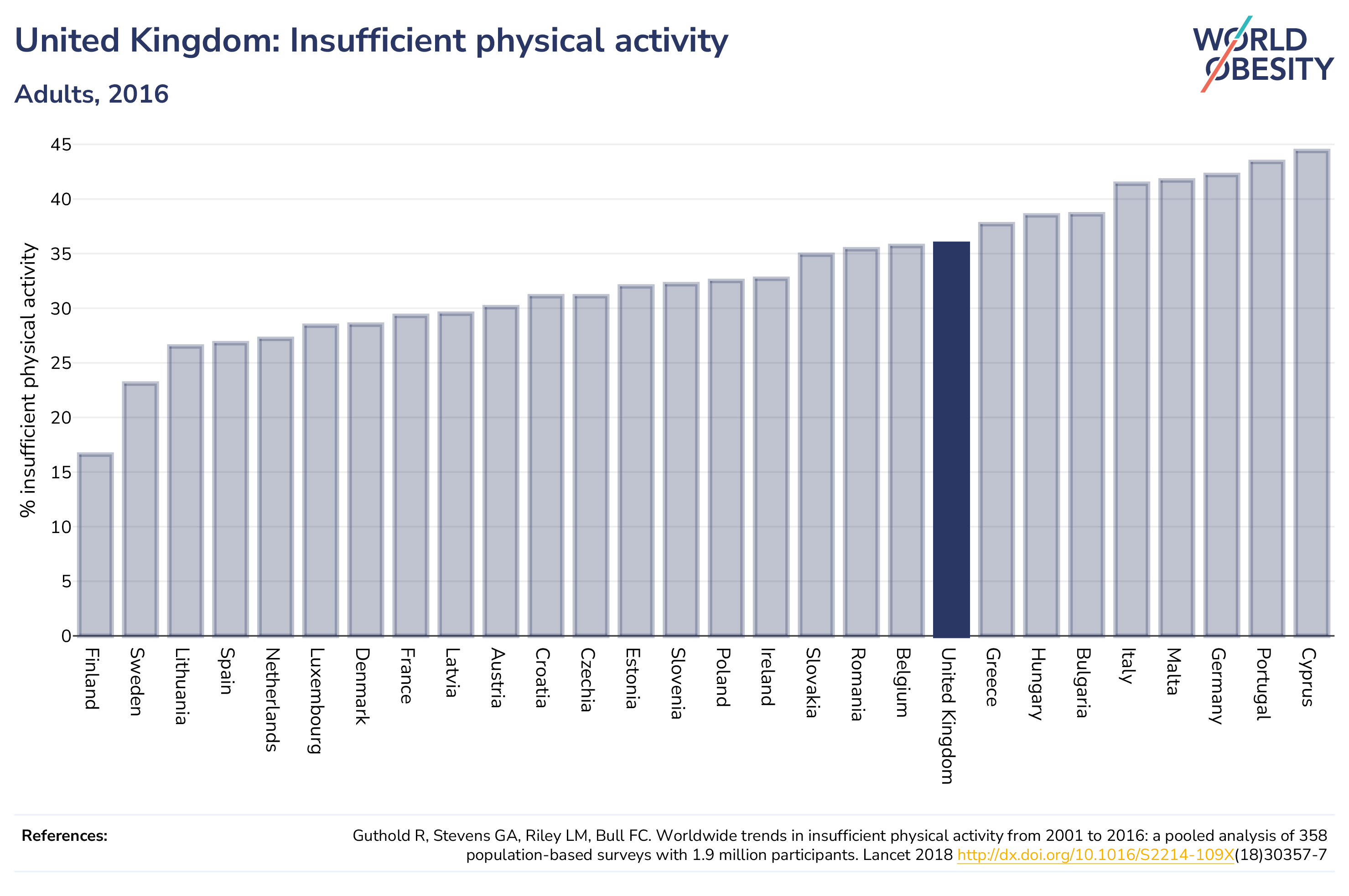 United Kingdom: Insufficient physical activity

Adults, 2016

WORLD OBESITY

% insufficient physical activity

45
40
35
30
25
20
15
10
5
0

Finland
Sweden
Lithuania
Spain
Netherlands
Luxembourg
Denmark
France
Latvia
Austria
Croatia
Czechia
Estonia
Slovenia
Poland
Ireland
Slovakia
Romania
Belgium
United Kingdom
Greece
Hungary
Bulgaria
Italy
Malta
Germany
Portugal
Cyprus

References:

Guthold R, Stevens GA, Riley LM, Bull FC. Worldwide trends in insufficient physical activity from 2001 to 2016: a pooled analysis of 358 population-based surveys with 1.9 million participants. Lancet 2018 http://dx.doi.org/10.1016/S2214-109X(18)30357-7